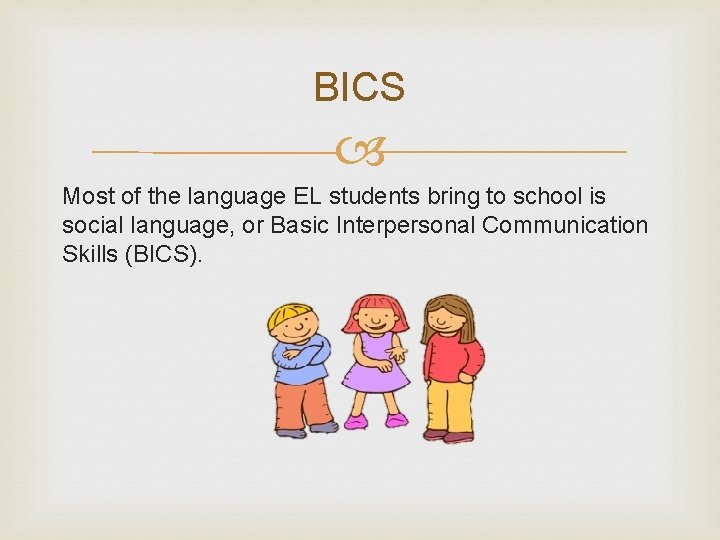 BICS

Most of the language EL students bring to school is social language, or Basic Interpersonal Communication Skills (BICS).